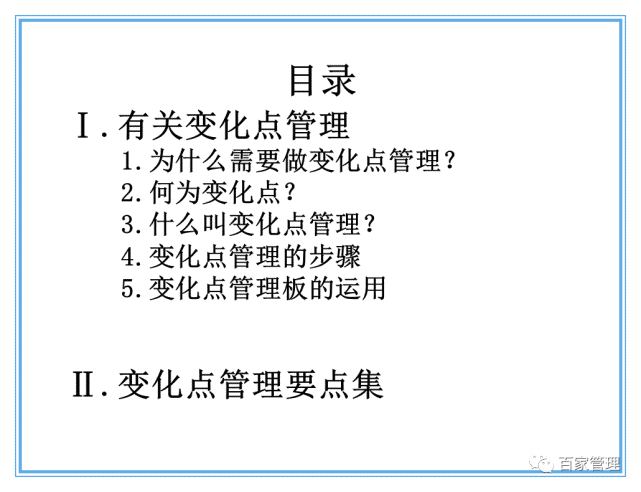 目录

Ⅰ.有关变化点管理

1.为什么需要做变化点管理?

2.何为变化点?

3.什么叫变化点管理?

4.变化点管理的步骤

5.变化点管理板的运用

Ⅱ.变化点管理要点集

百家管理